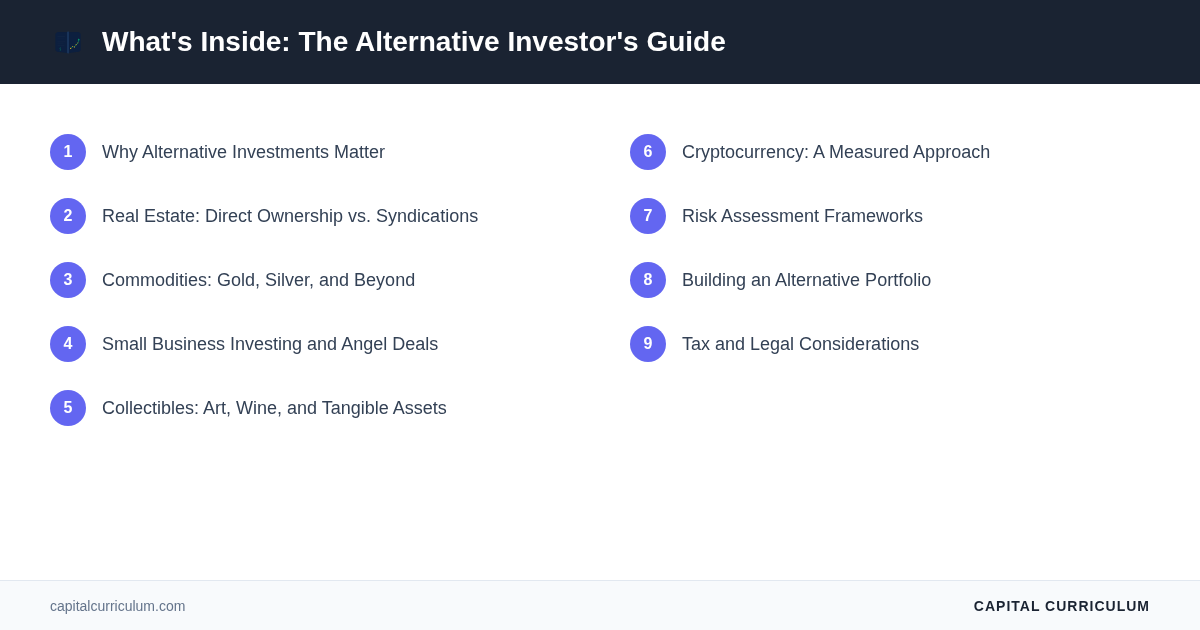 What's Inside: The Alternative Investor's Guide

1 Why Alternative Investments Matter

2 Real Estate: Direct Ownership vs. Syndications

3 Commodities: Gold, Silver, and Beyond

4 Small Business Investing and Angel Deals

5 Collectibles: Art, Wine, and Tangible Assets

6 Cryptocurrency: A Measured Approach

7 Risk Assessment Frameworks

8 Building an Alternative Portfolio

9 Tax and Legal Considerations

capitalcurriculum.com

CAPITAL CURRICULUM